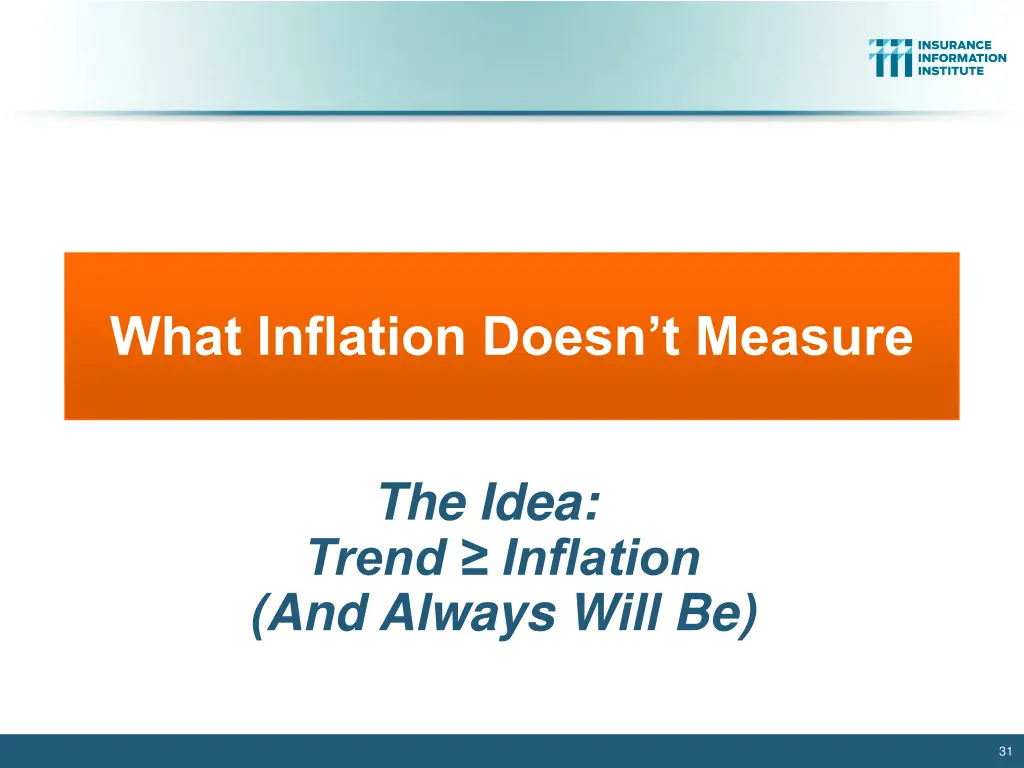 INSURANCE INFORMATION INSTITUTE

What Inflation Doesn’t Measure

The Idea:
Trend ≥ Inflation
(And Always Will Be)

31